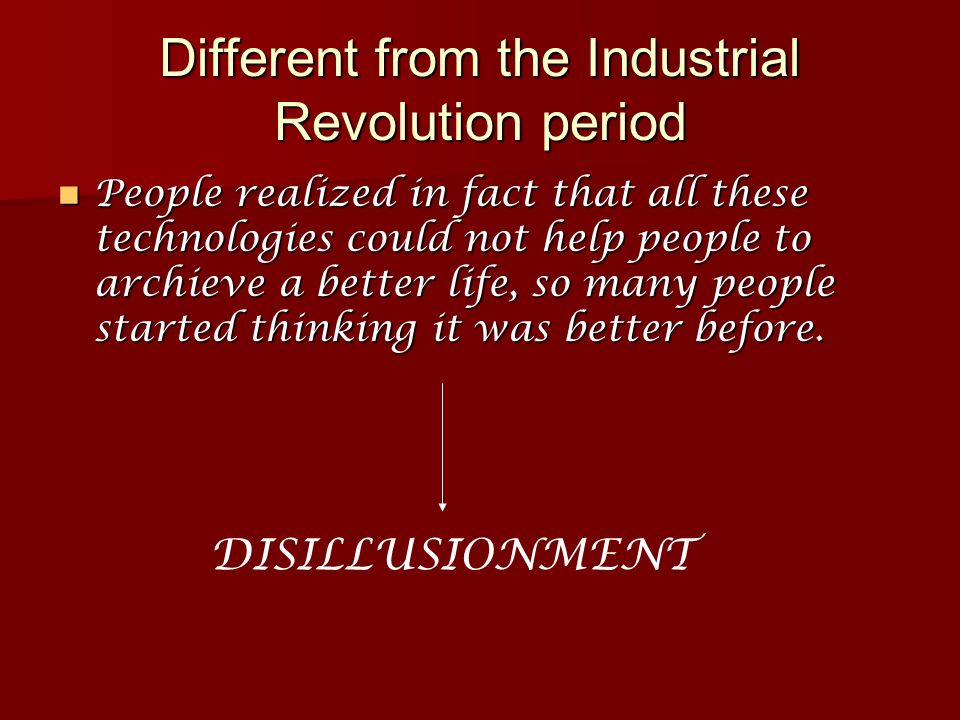 Different from the Industrial Revolution period

People realized in fact that all these technologies could not help people to archieve a better life, so many people started thinking it was better before.

DISILLUSIONMENT